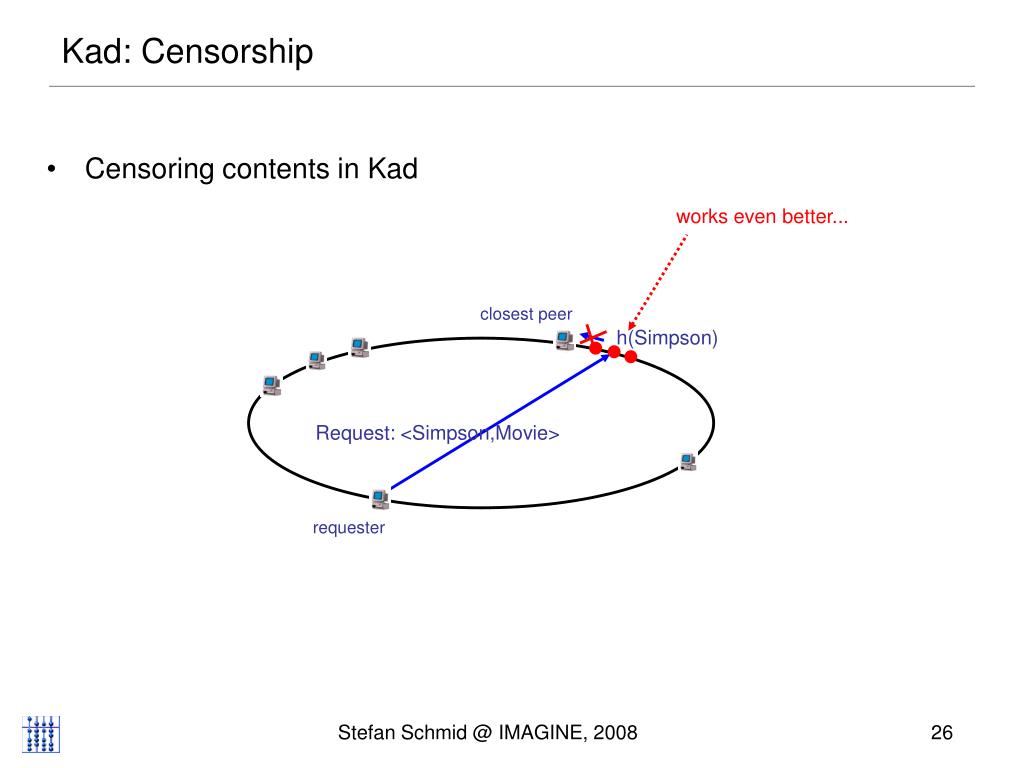 Kad: Censorship

• Censoring contents in Kad

works even better...

closest peer

h(Simpson)

Request: <Simpson,Movie>

requester

Stefan Schmid @ IMAGINE, 2008

26